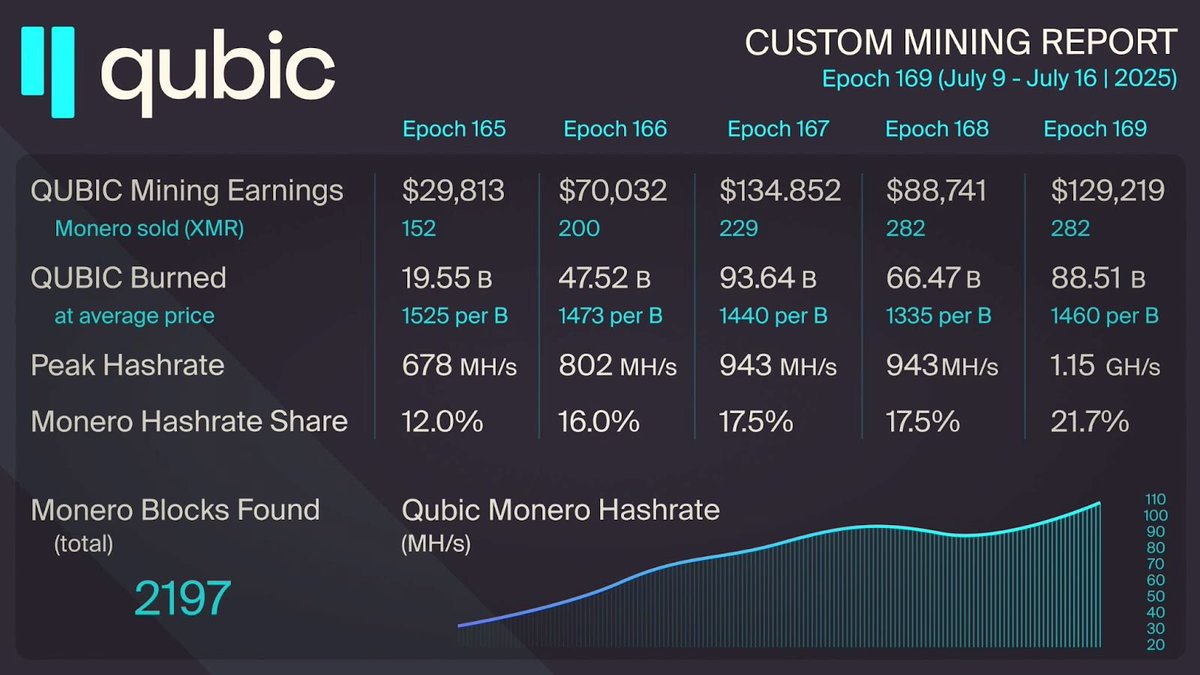 qubic

CUSTOM MINING REPORT
Epoch 169 (July 9 - July 16 | 2025)

| | Epoch 165 | Epoch 166 | Epoch 167 | Epoch 168 | Epoch 169 |
|---|---|---|---|---|---|
| QUBIC Mining Earnings | $29,813 | $70,032 | $134.852 | $88,741 | $129,219 |
| Monero sold (XMR) | 152 | 200 | 229 | 282 | 282 |
| QUBIC Burned | 19.55 B | 47.52 B | 93.64 B | 66.47 B | 88.51 B |
| at average price | 1525 per B | 1473 per B | 1440 per B | 1335 per B | 1460 per B |
| Peak Hashrate | 678 MH/s | 802 MH/s | 943 MH/s | 943 MH/s | 1.15 GH/s |
| Monero Hashrate Share | 12.0% | 16.0% | 17.5% | 17.5% | 21.7% |

Monero Blocks Found (total)
2197

Qubic Monero Hashrate (MH/s)
110
100
90
80
70
60
50
40
30
20